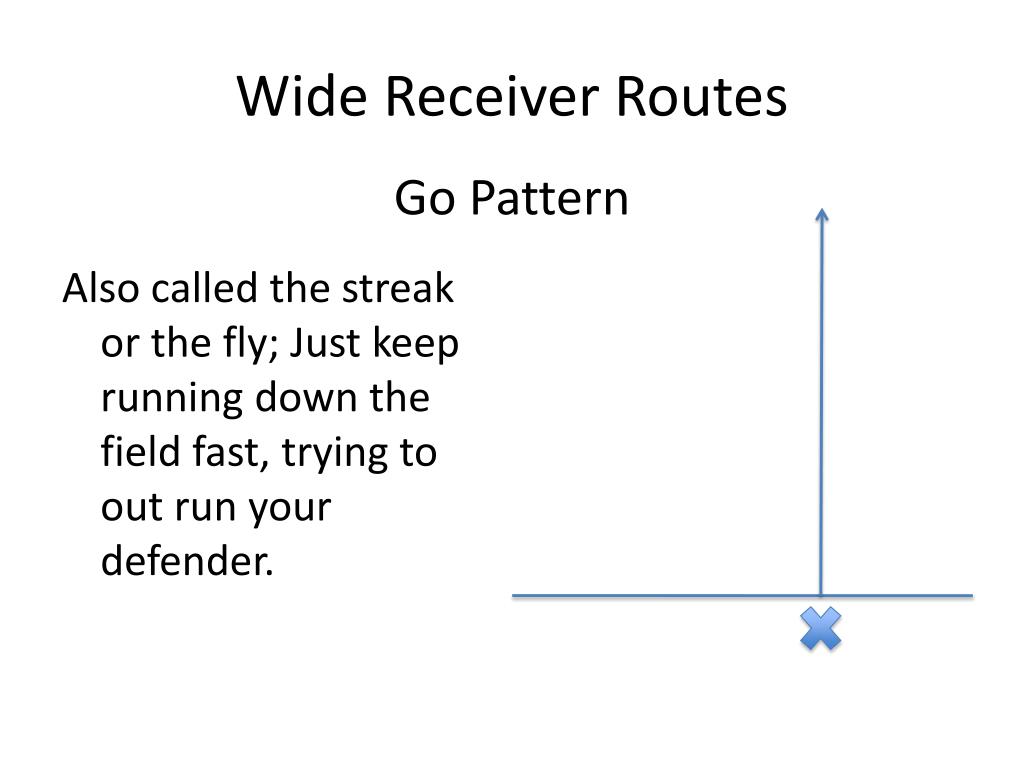 Wide Receiver Routes

Go Pattern

Also called the streak or the fly; Just keep running down the field fast, trying to out run your defender.